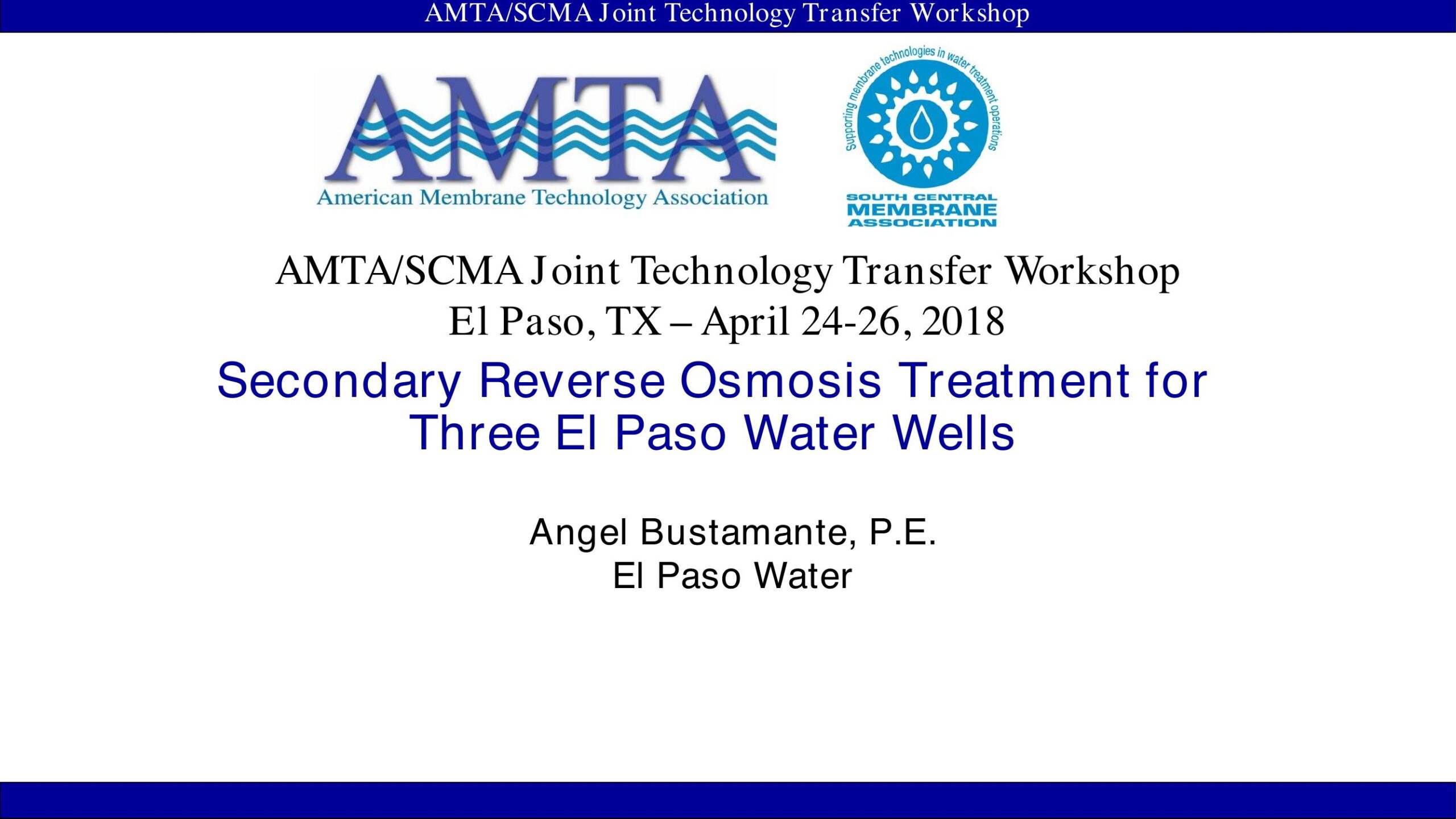 AMTA/SCMA Joint Technology Transfer Workshop

AMTA
American Membrane Technology Association

Supporting membrane technologies in water treatment operations
SOUTH CENTRAL
MEMBRANE
ASSOCIATION

AMTA/SCMA Joint Technology Transfer Workshop
El Paso, TX – April 24-26, 2018

Secondary Reverse Osmosis Treatment for Three El Paso Water Wells

Angel Bustamante, P.E.
El Paso Water